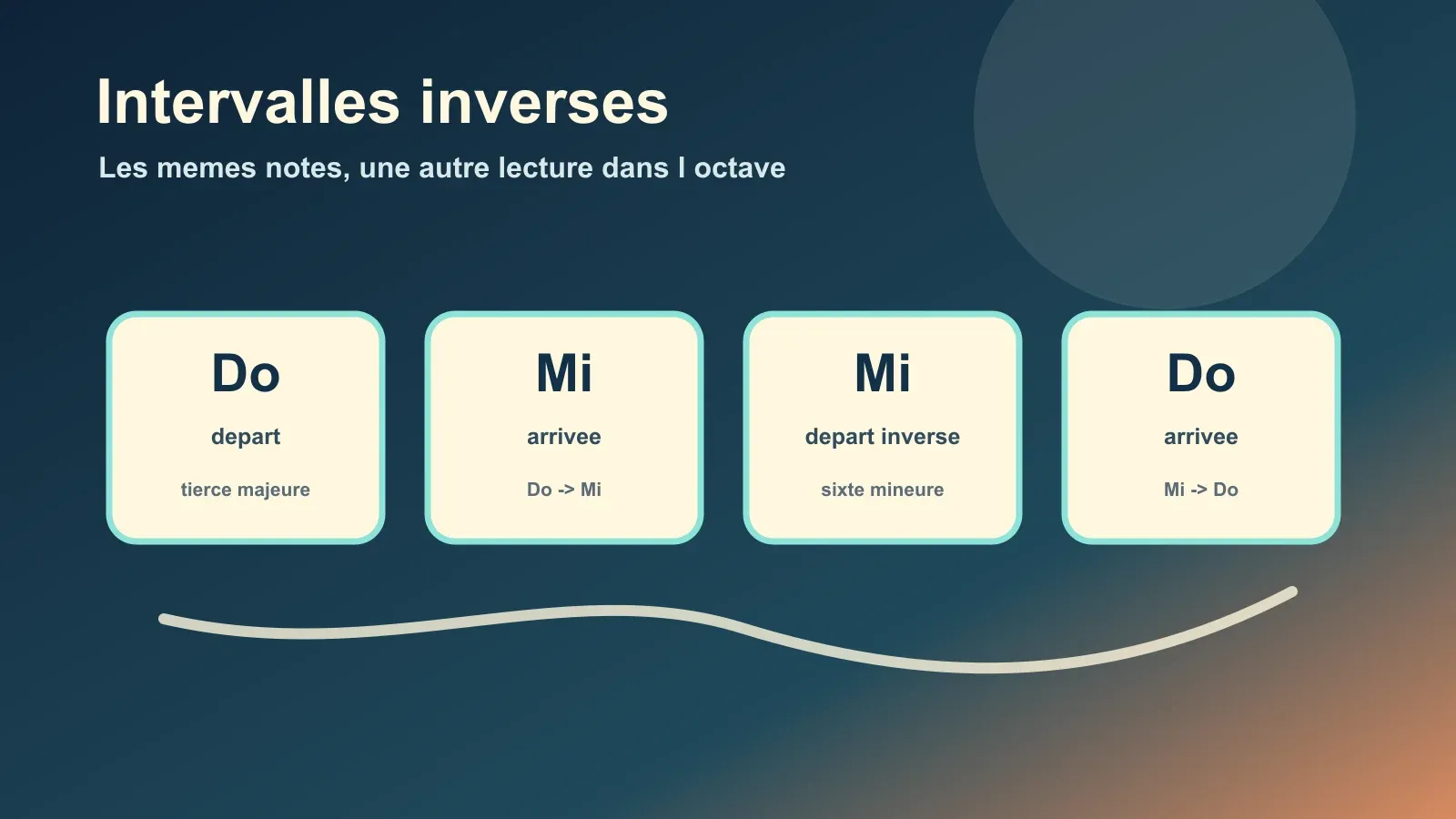 Intervalles inverses

Les memes notes, une autre lecture dans l octave

Do

depart

tierce majeure

Mi

arrivee

Do -> Mi

Mi

depart inverse

sixte mineure

Do

arrivee

Mi -> Do